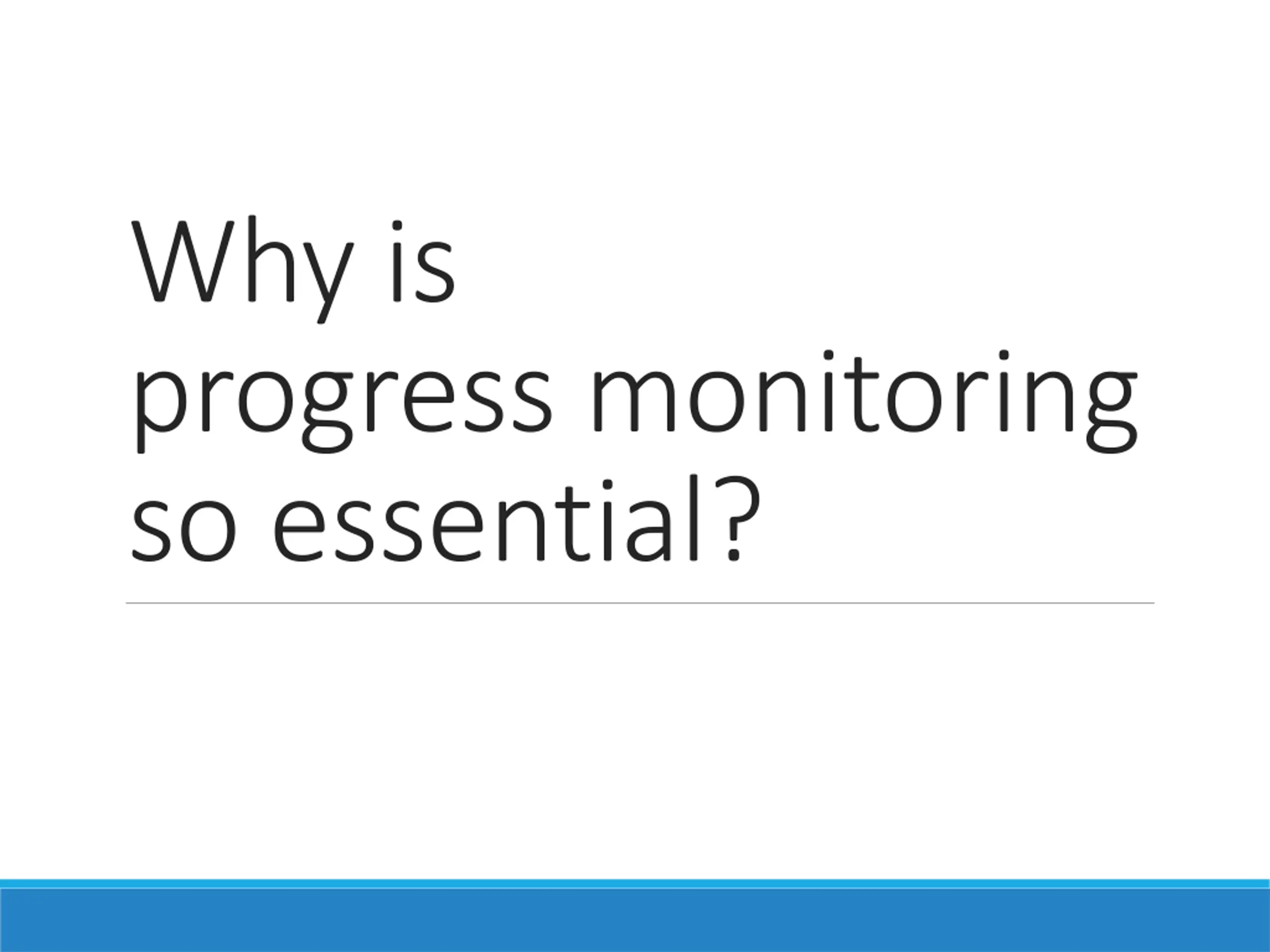 Why is progress monitoring so essential?